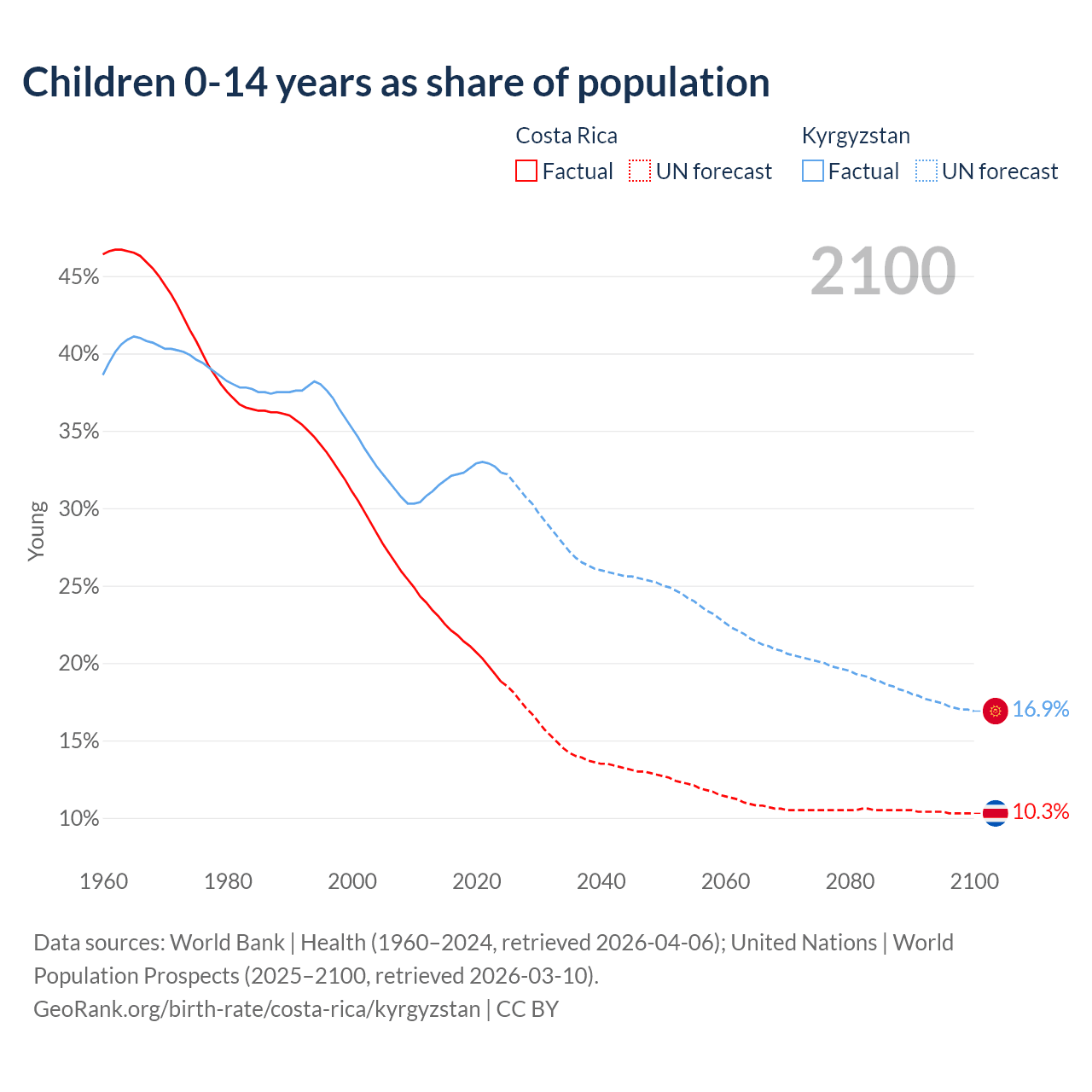 Children 0-14 years as share of population

Costa Rica
Factual UN forecast

Kyrgyzstan
Factual UN forecast

2100

45%
40%
35%
30%
25%
20%
15%
10%

Young

16.9%
10.3%

1960 1980 2000 2020 2040 2060 2080 2100

Data sources: World Bank | Health (1960–2024, retrieved 2026-04-06); United Nations | World Population Prospects (2025–2100, retrieved 2026-03-10).
GeoRank.org/birth-rate/costa-rica/kyrgyzstan | CC BY